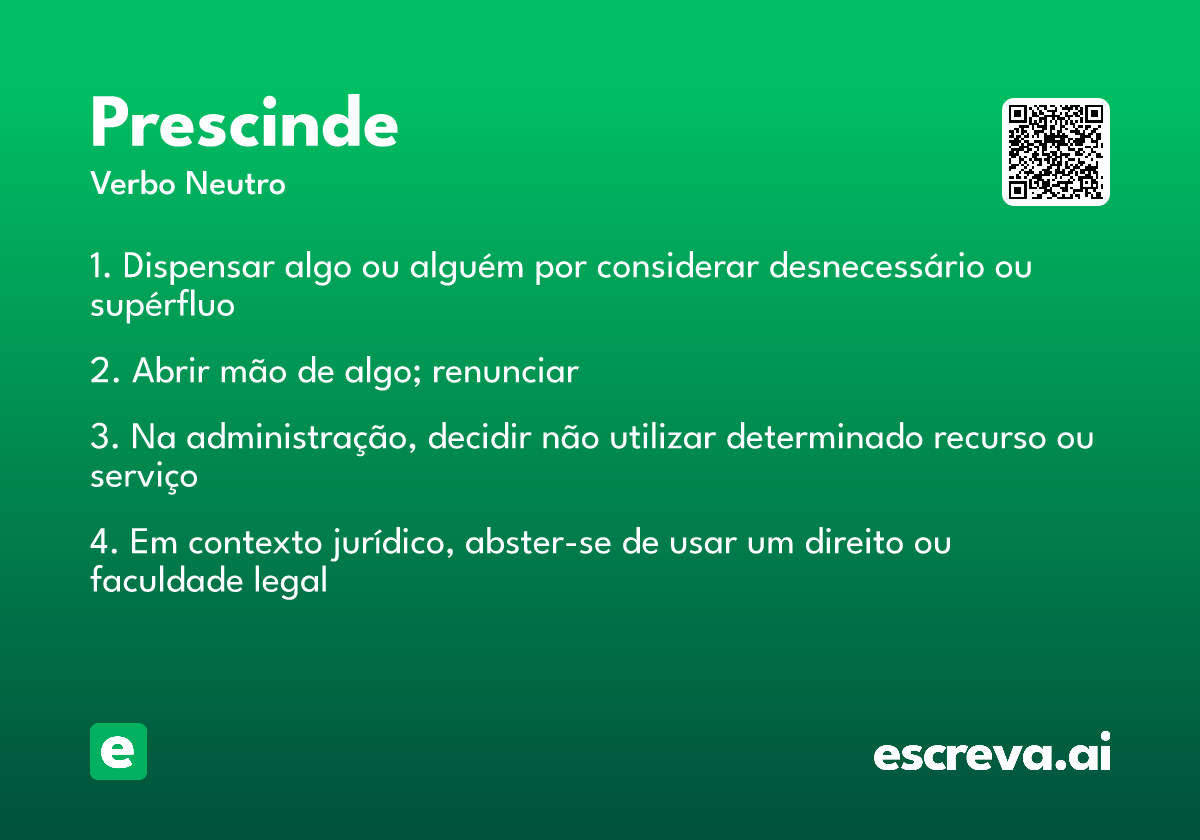 Prescinde
Verbo Neutro

1. Dispensar algo ou alguém por considerar desnecessário ou supérfluo

2. Abrir mão de algo; renunciar

3. Na administração, decidir não utilizar determinado recurso ou serviço

4. Em contexto jurídico, abster-se de usar um direito ou faculdade legal

e

escreva.ai